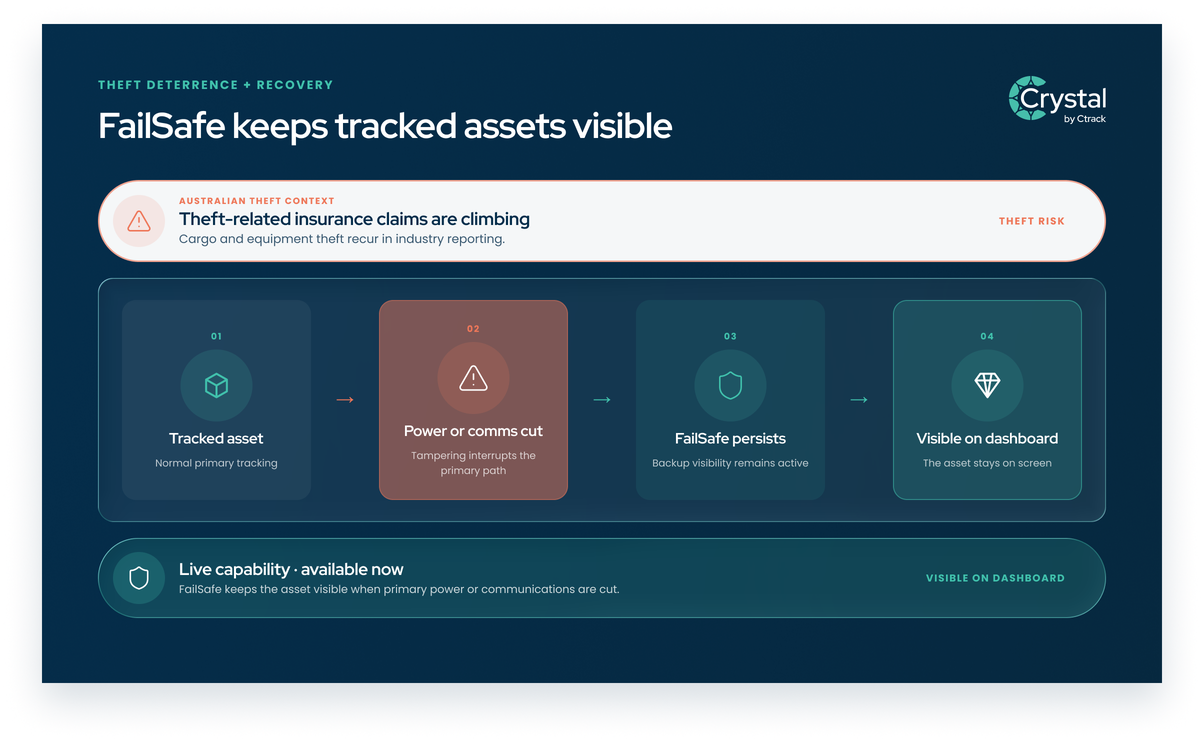 THEFT DETERRENCE + RECOVERY

FailSafe keeps tracked assets visible

Crystal
by Ctrack

AUSTRALIAN THEFT CONTEXT
Theft-related insurance claims are climbing
Cargo and equipment theft recur in industry reporting.

THEFT RISK

01
Tracked asset
Normal primary tracking

→

02
Power or comms cut
Tampering interrupts the primary path

→

03
FailSafe persists
Backup visibility remains active

→

04
Visible on dashboard
The asset stays on screen

Live capability · available now
FailSafe keeps the asset visible when primary power or communications are cut.

VISIBLE ON DASHBOARD